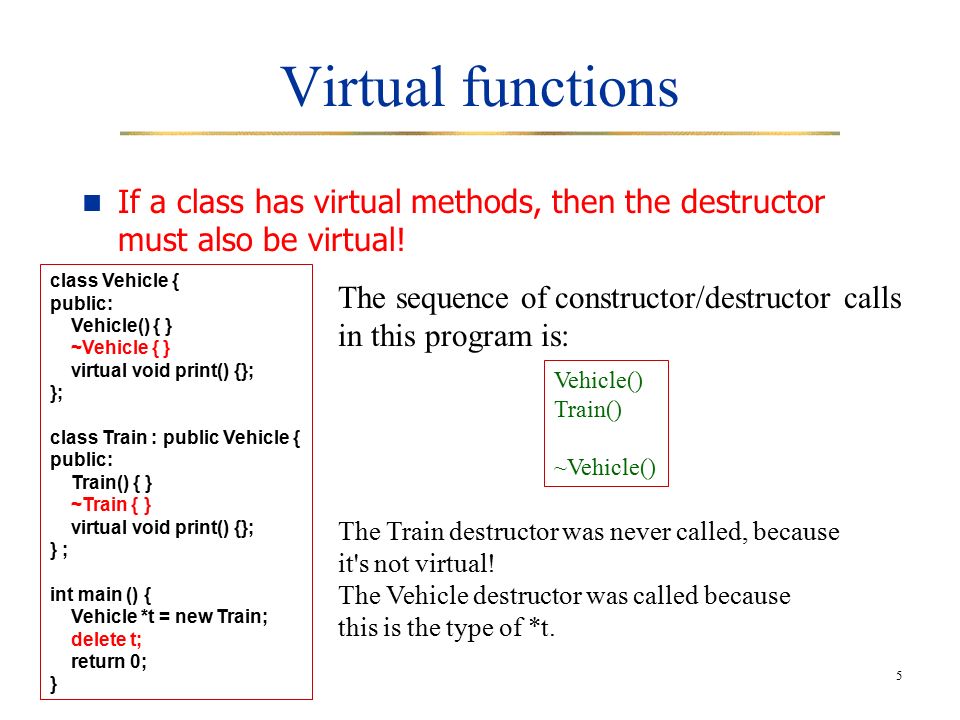 Virtual functions

If a class has virtual methods, then the destructor must also be virtual!

class Vehicle {
public:
Vehicle() { }
~Vehicle { }
virtual void print() {};
};

class Train : public Vehicle {
public:
Train() { }
~Train { }
virtual void print() {};
} ;

int main () {
Vehicle *t = new Train;
delete t;
return 0;
}

The sequence of constructor/destructor calls in this program is:

Vehicle()
Train()

~Vehicle()

The Train destructor was never called, because it's not virtual!
The Vehicle destructor was called because this is the type of *t.

5